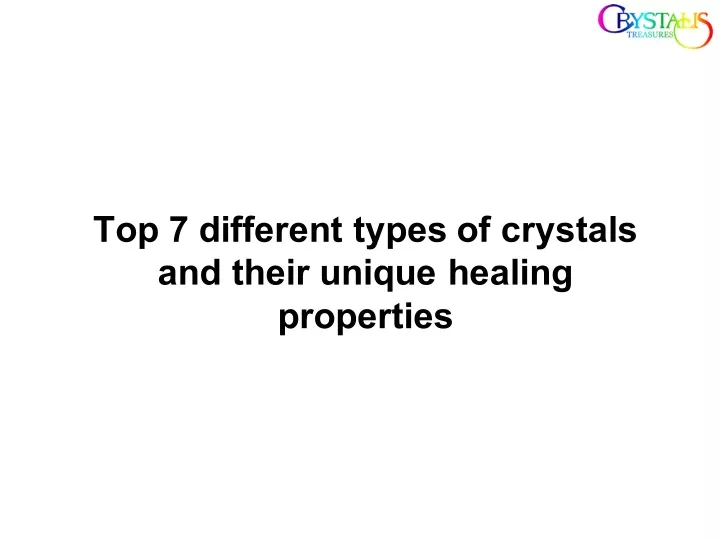 CRYSTALIS
TREASURES

Top 7 different types of crystals and their unique healing properties